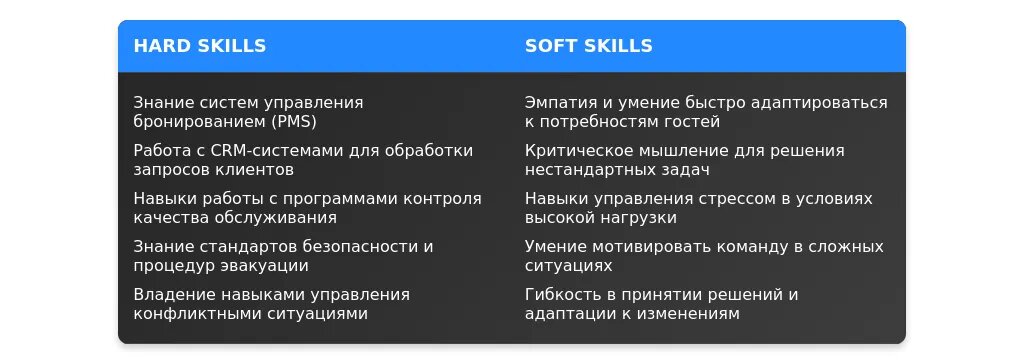 | HARD SKILLS | SOFT SKILLS |
|---|---|
| Знание систем управления бронированием (PMS) | Эмпатия и умение быстро адаптироваться к потребностям гостей |
| Работа с CRM-системами для обработки запросов клиентов | Критическое мышление для решения нестандартных задач |
| Навыки работы с программами контроля качества обслуживания | Навыки управления стрессом в условиях высокой нагрузки |
| Знание стандартов безопасности и процедур эвакуации | Умение мотивировать команду в сложных ситуациях |
| Владение навыками управления конфликтными ситуациями | Гибкость в принятии решений и адаптации к изменениям |